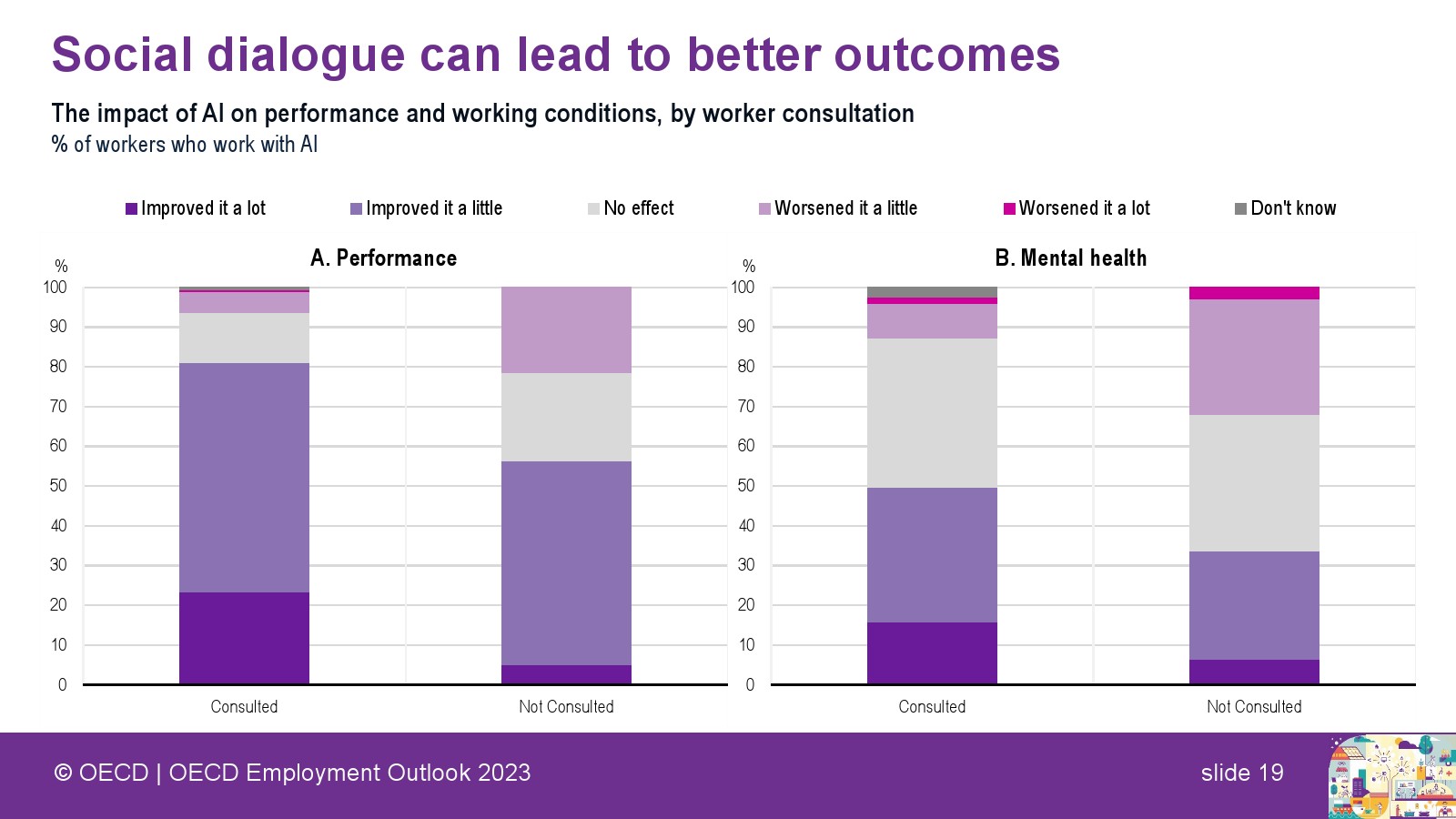 Social dialogue can lead to better outcomes

The impact of AI on performance and working conditions, by worker consultation
% of workers who work with AI

Improved it a lot
Improved it a little
No effect
Worsened it a little
Worsened it a lot
Don't know

A. Performance

%
100
90
80
70
60
50
40
30
20
10
0

Consulted
Not Consulted

B. Mental health

%
100
90
80
70
60
50
40
30
20
10
0

Consulted
Not Consulted

© OECD | OECD Employment Outlook 2023

slide 19